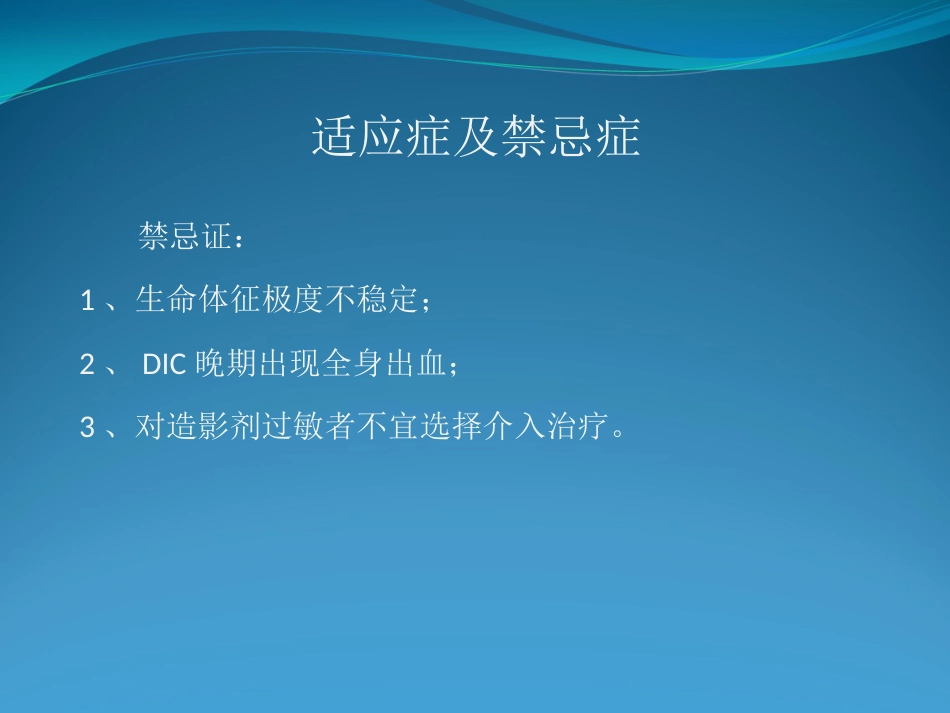 适应症及禁忌症

禁忌证：

1 、生命体征极度不稳定；

2 、 DIC 晚期出现全身出血；

3 、对造影剂过敏者不宜选择介入治疗。